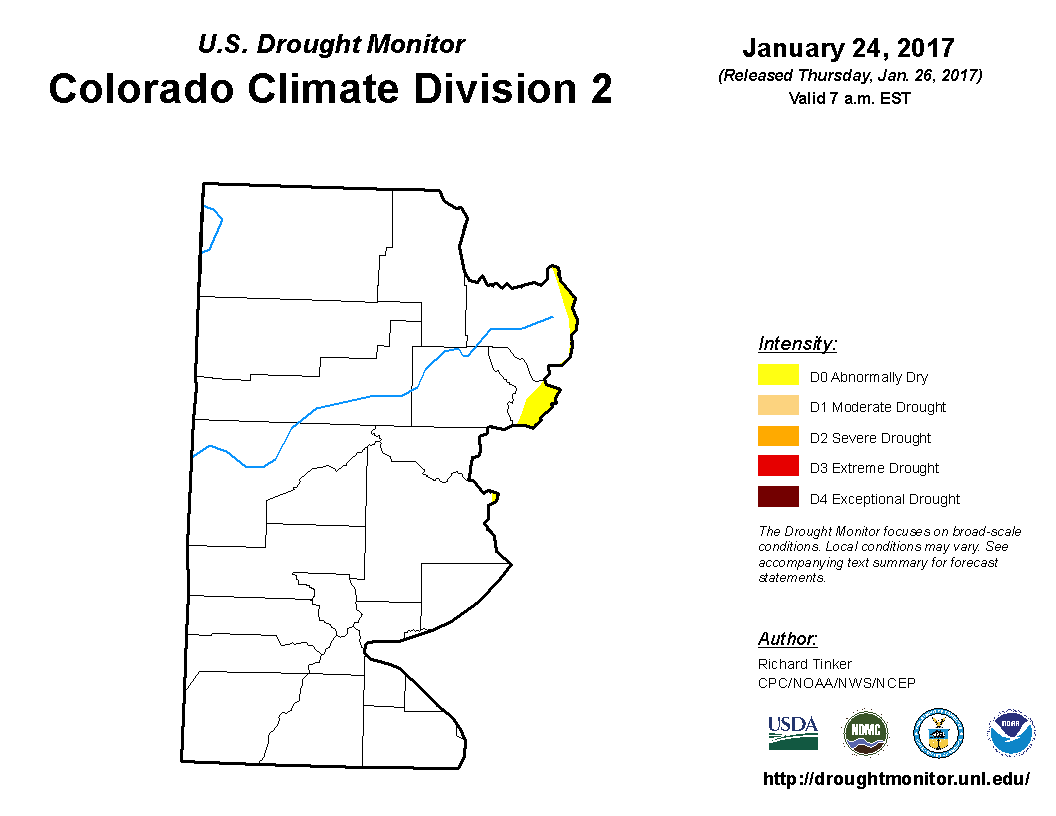 U.S. Drought Monitor
Colorado Climate Division 2

January 24, 2017
(Released Thursday, Jan. 26, 2017)
Valid 7 a.m. EST

Intensity:
D0 Abnormally Dry
D1 Moderate Drought
D2 Severe Drought
D3 Extreme Drought
D4 Exceptional Drought

The Drought Monitor focuses on broad-scale conditions. Local conditions may vary. See accompanying text summary for forecast statements.

Author:
Richard Tinker
CPC/NOAA/NWS/NCEP

USDA
NDMC
NOAA

http://droughtmonitor.unl.edu/